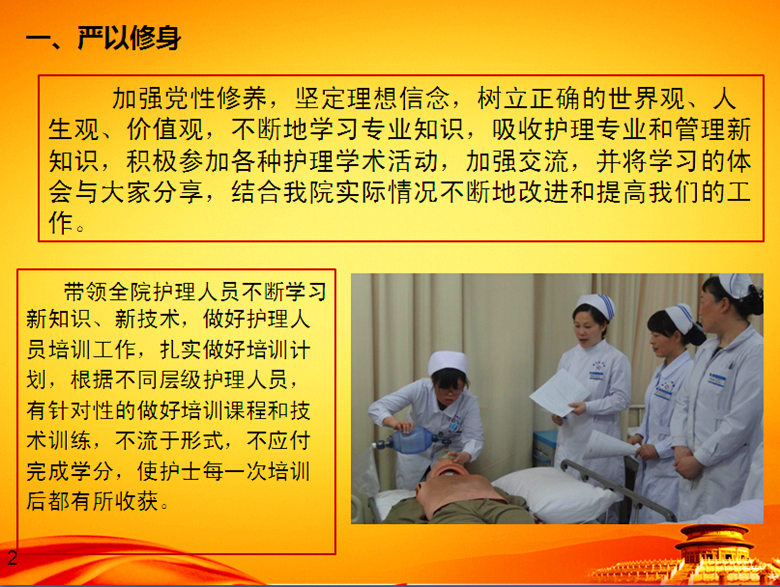 一、严以修身

加强党性修养，坚定理想信念，树立正确的世界观、人生观、价值观，不断地学习专业知识，吸收护理专业和管理新知识，积极参加各种护理学术活动，加强交流，并将学习的体会与大家分享，结合我院实际情况不断地改进和提高我们的工作。

带领全院护理人员不断学习新知识、新技术，做好护理人员培训工作，扎实做好培训计划，根据不同层级护理人员，有针对性的做好培训课程和技术训练，不流于形式，不应付完成学分，使护士每一次培训后都有所收获。

2